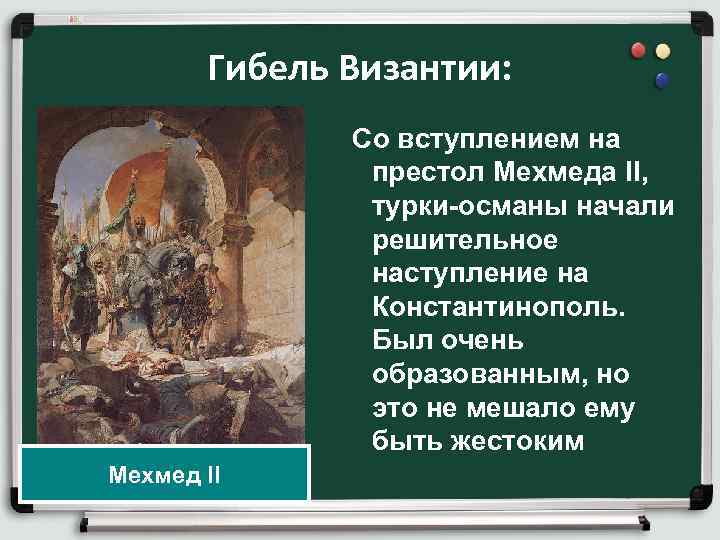 Гибель Византии:

Со вступлением на престол Мехмеда II, турки-османы начали решительное наступление на Константинополь. Был очень образованным, но это не мешало ему быть жестоким

Мехмед II